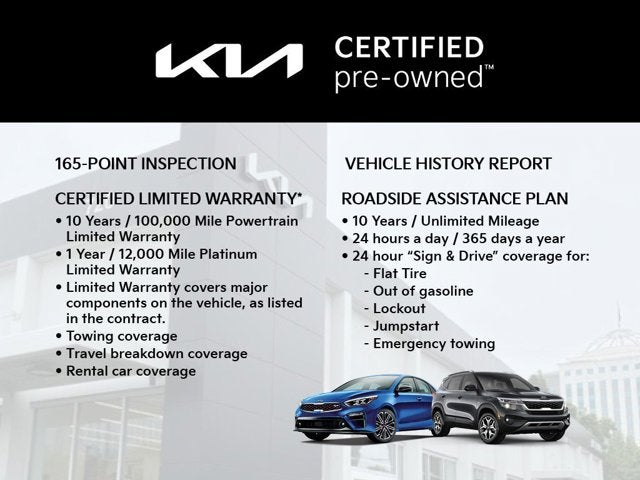 KIA CERTIFIED pre-owned™

165-POINT INSPECTION

CERTIFIED LIMITED WARRANTY*
• 10 Years / 100,000 Mile Powertrain Limited Warranty
• 1 Year / 12,000 Mile Platinum Limited Warranty
• Limited Warranty covers major components on the vehicle, as listed in the contract.
• Towing coverage
• Travel breakdown coverage
• Rental car coverage

VEHICLE HISTORY REPORT

ROADSIDE ASSISTANCE PLAN
• 10 Years / Unlimited Mileage
• 24 hours a day / 365 days a year
• 24 hour "Sign & Drive" coverage for:
- Flat Tire
- Out of gasoline
- Lockout
- Jumpstart
- Emergency towing